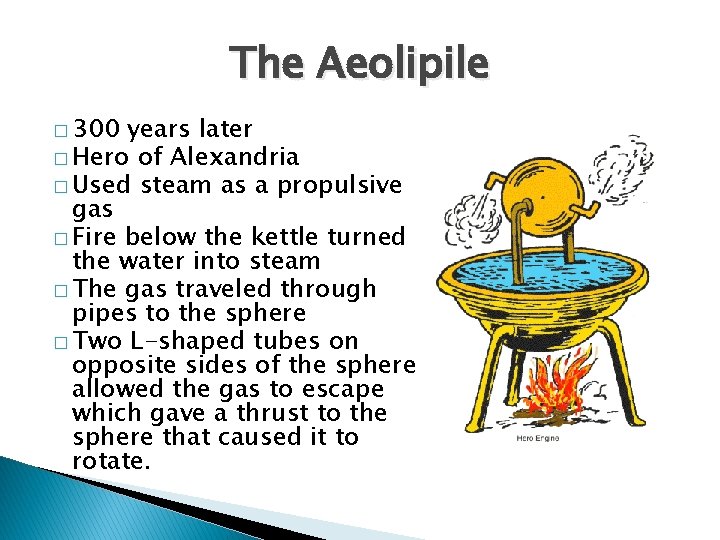 The Aeolipile

□ 300 years later
□ Hero of Alexandria
□ Used steam as a propulsive gas
□ Fire below the kettle turned the water into steam
□ The gas traveled through pipes to the sphere
□ Two L-shaped tubes on opposite sides of the sphere allowed the gas to escape which gave a thrust to the sphere that caused it to rotate.

Hero Engine